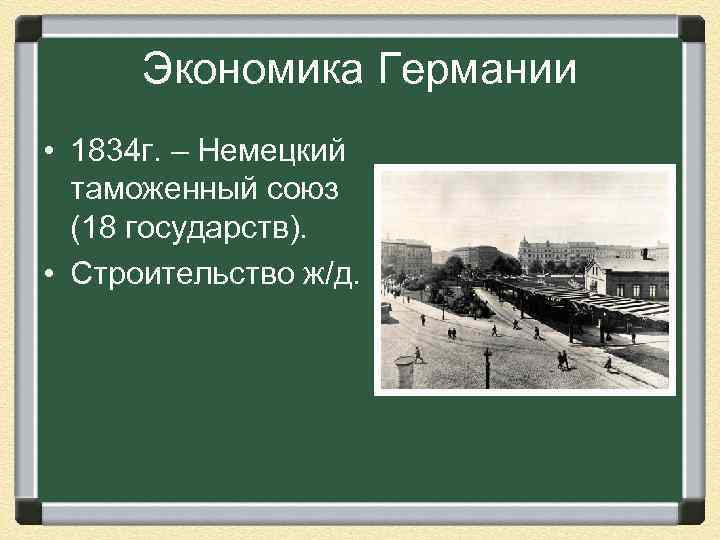 Экономика Германии

• 1834г. – Немецкий таможенный союз (18 государств).
• Строительство ж/д.